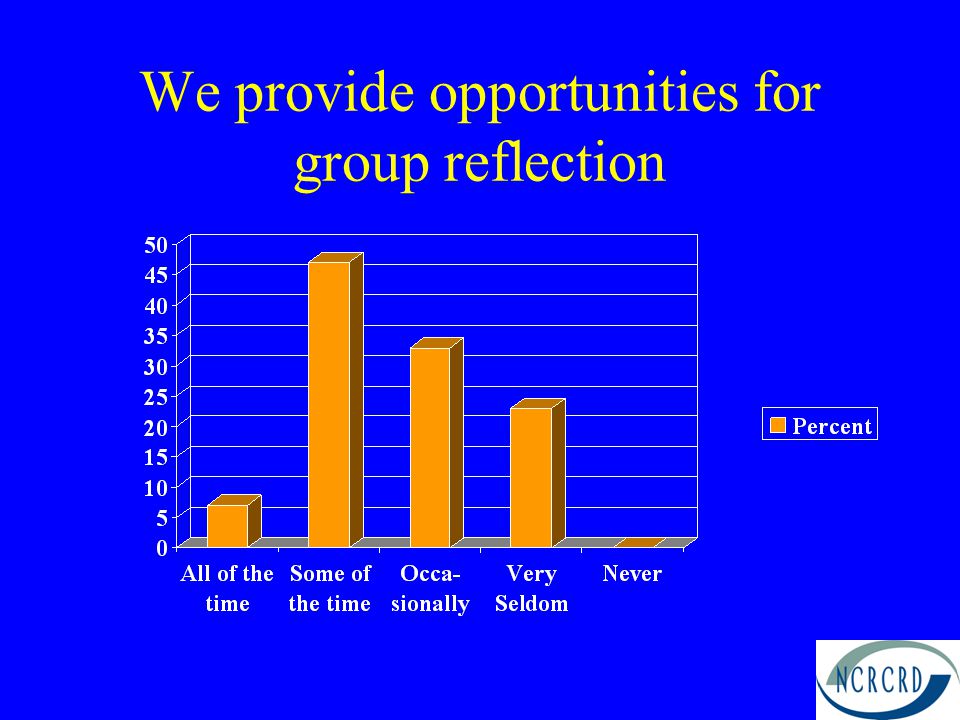 We provide opportunities for group reflection

50
45
40
35
30
25
20
15
10
5
0

All of the time
Some of the time
Occa-sionally
Very Seldom
Never

Percent

NCRCRD